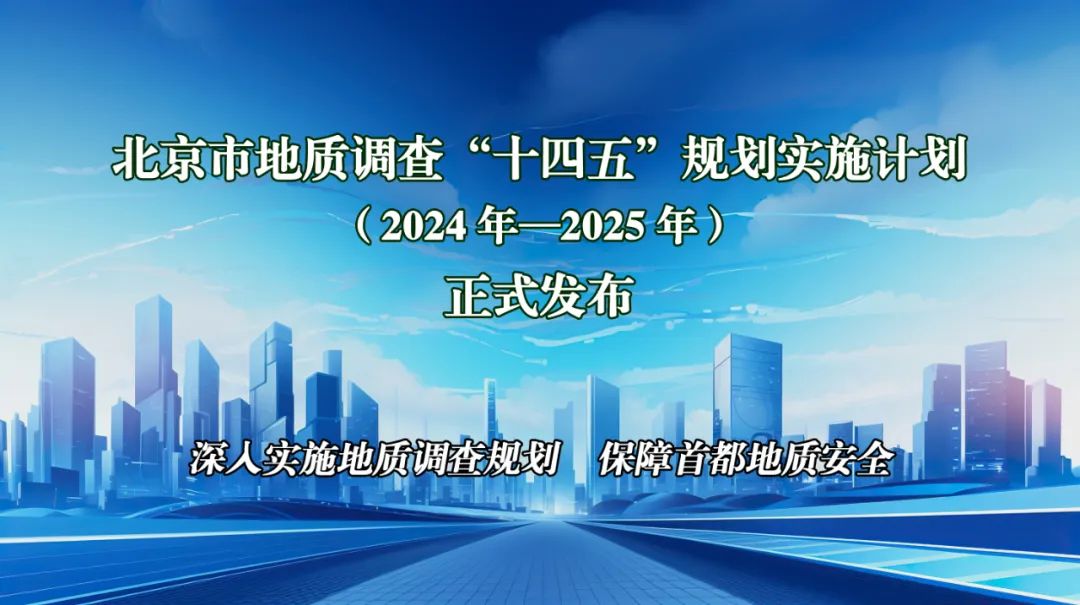 北京市地质调查“十四五”规划实施计划
（2024 年—2025 年）
正式发布

深入实施地质调查规划　保障首都地质安全